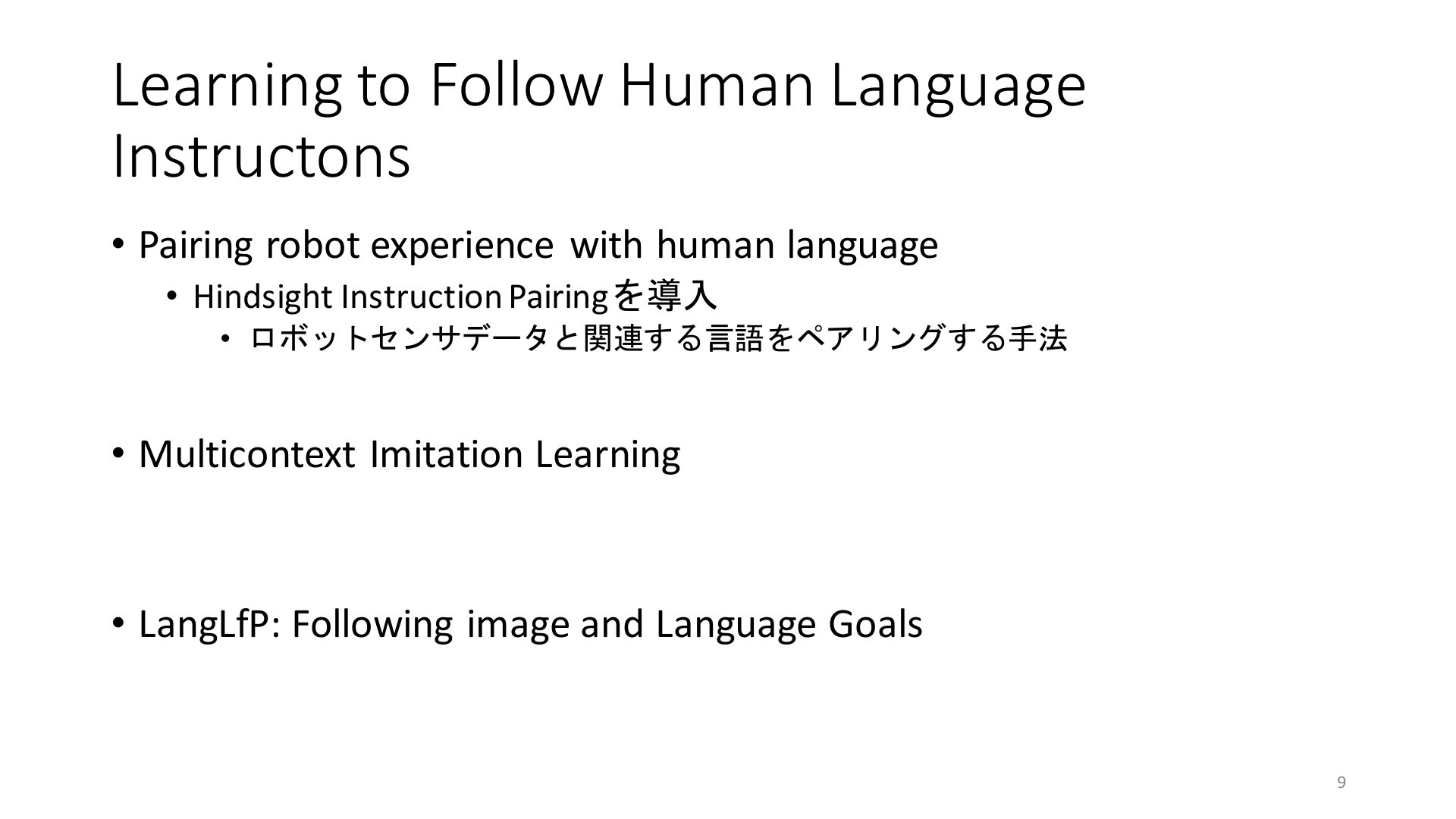 Learning to Follow Human Language Instructons

• Pairing robot experience with human language
  • Hindsight Instruction Pairingを導入
    • ロボットセンサデータと関連する言語をペアリングする手法

• Multicontext Imitation Learning

• LangLfP: Following image and Language Goals

9